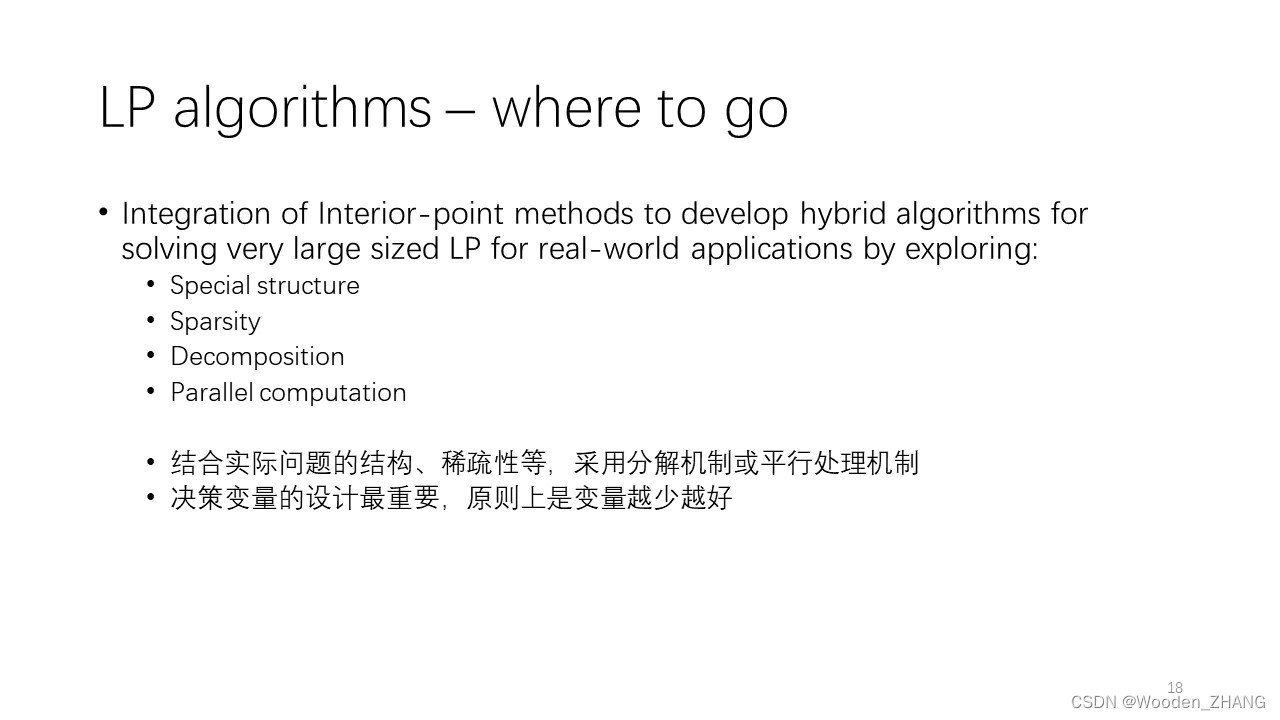 LP algorithms – where to go

• Integration of Interior-point methods to develop hybrid algorithms for solving very large sized LP for real-world applications by exploring:
  • Special structure
  • Sparsity
  • Decomposition
  • Parallel computation

  • 结合实际问题的结构、稀疏性等，采用分解机制或平行处理机制
  • 决策变量的设计最重要，原则上是变量越少越好

18

CSDN @Wooden_ZHANG